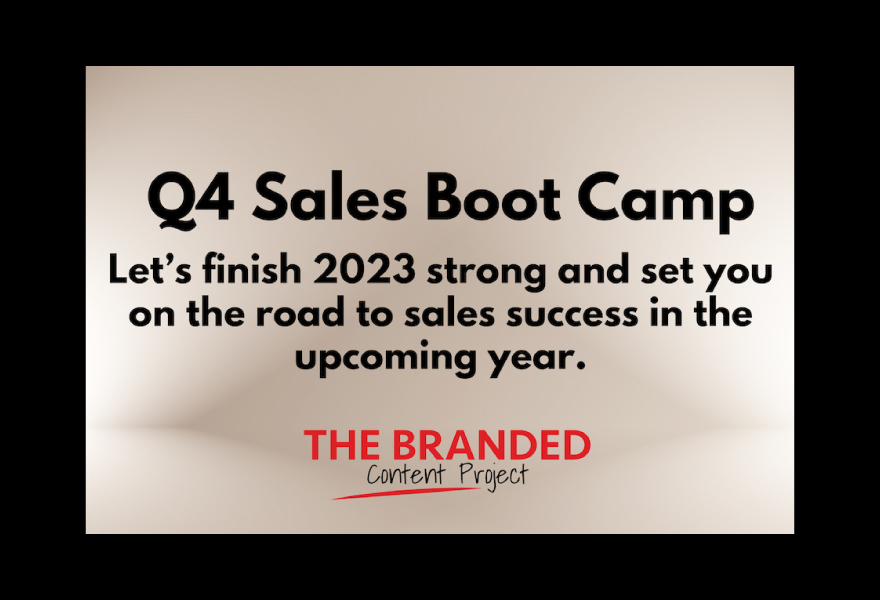 Q4 Sales Boot Camp

Let’s finish 2023 strong and set you on the road to sales success in the upcoming year.

THE BRANDED
Content Project